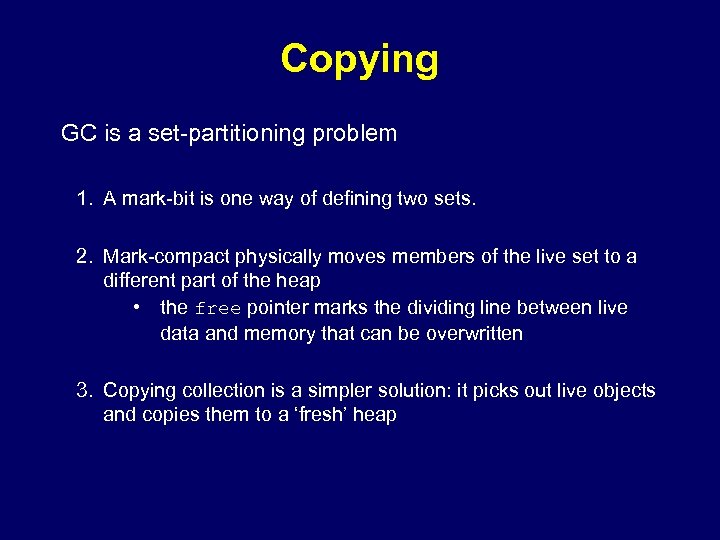 Copying

GC is a set-partitioning problem

1. A mark-bit is one way of defining two sets.

2. Mark-compact physically moves members of the live set to a different part of the heap
• the free pointer marks the dividing line between live data and memory that can be overwritten

3. Copying collection is a simpler solution: it picks out live objects and copies them to a ‘fresh’ heap